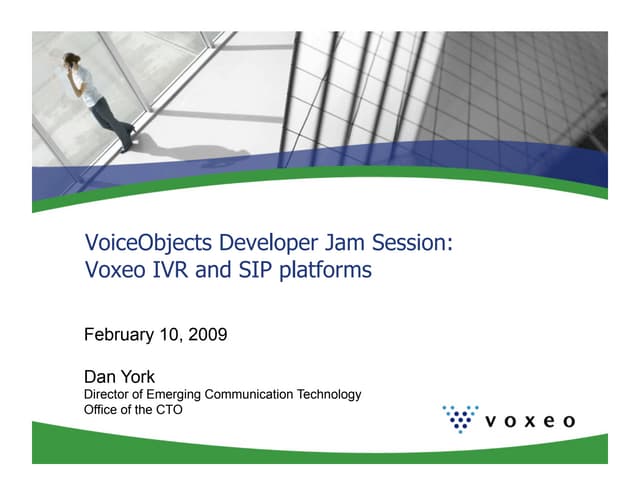 VoiceObjects Developer Jam Session:
Voxeo IVR and SIP platforms

February 10, 2009

Dan York
Director of Emerging Communication Technology
Office of the CTO

voxeo